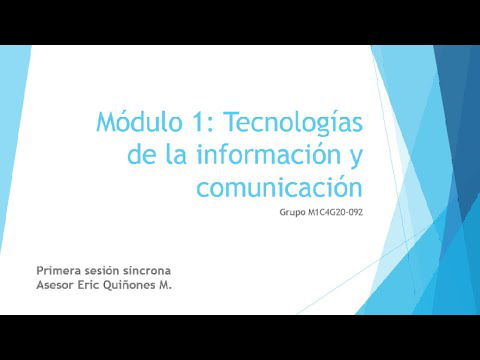 Módulo 1: Tecnologías de la información y comunicación

Grupo M1C4G20-092

Primera sesión síncrona
Asesor Eric Quiñones M.